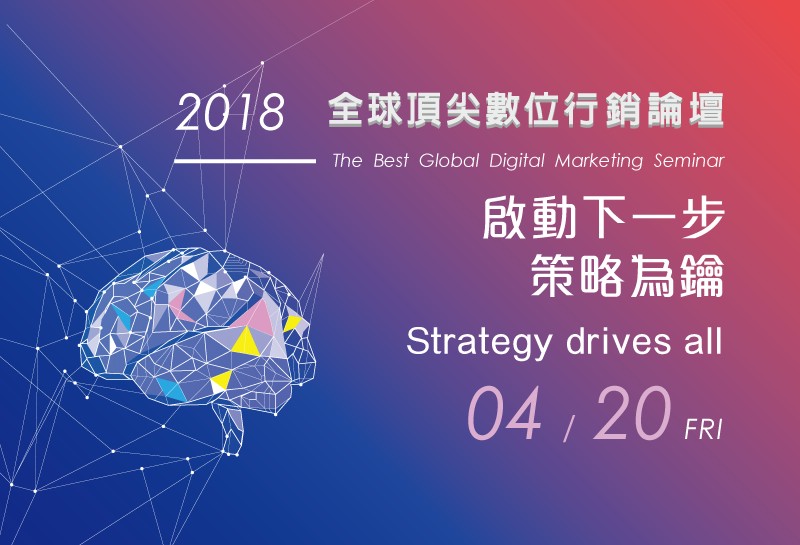 2018 全球頂尖數位行銷論壇

The Best Global Digital Marketing Seminar

啟動下一步
策略為鑰

Strategy drives all

04 / 20 FRI